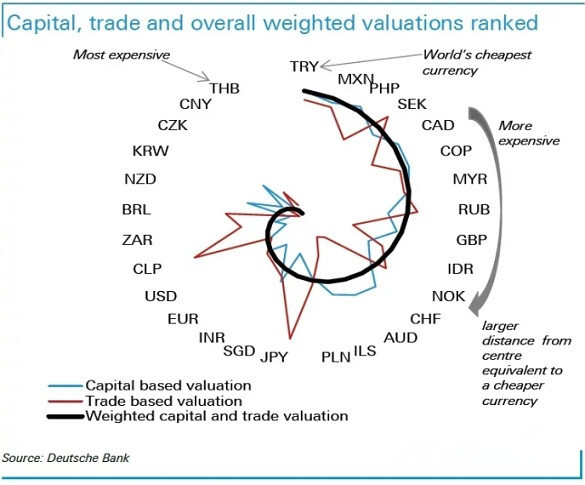 Capital, trade and overall weighted valuations ranked

Most expensive

World's cheapest currency

TRY
MXN
PHP
SEK
CAD
COP
MYR
RUB
GBP
IDR
NOK
CHF
AUD
ILS
PLN
JPY
SGD
INR
EUR
USD
CLP
ZAR
BRL
NZD
KRW
CZK
CNY
THB

More expensive

larger distance from centre equivalent to a cheaper currency

Capital based valuation
Trade based valuation
Weighted capital and trade valuation

Source: Deutsche Bank